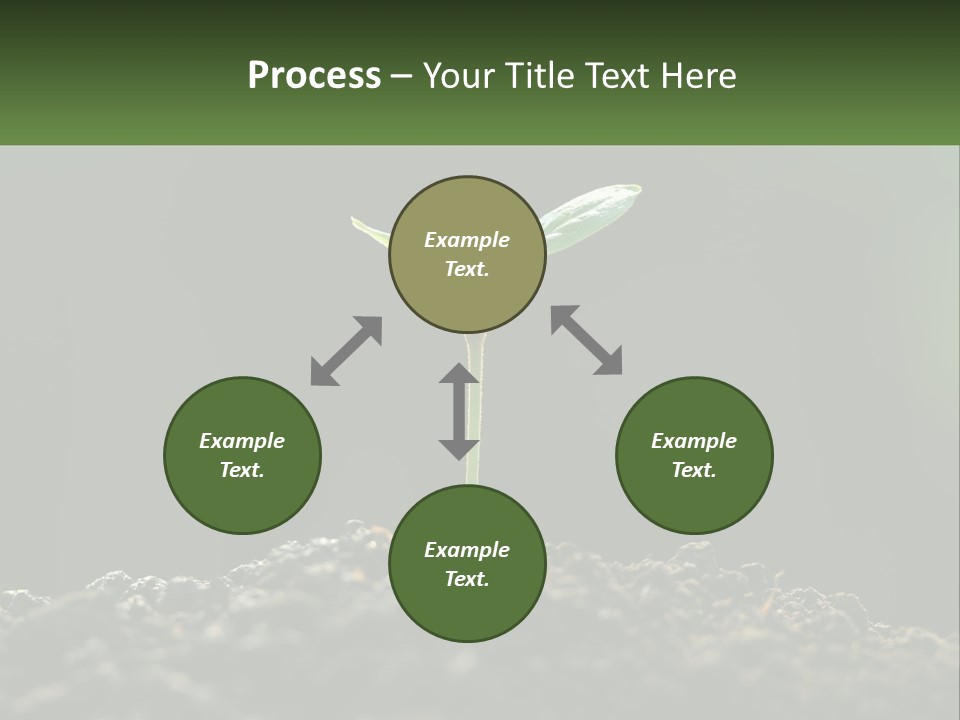 Process – Your Title Text Here

Example Text.

Example Text.

Example Text.

Example Text.